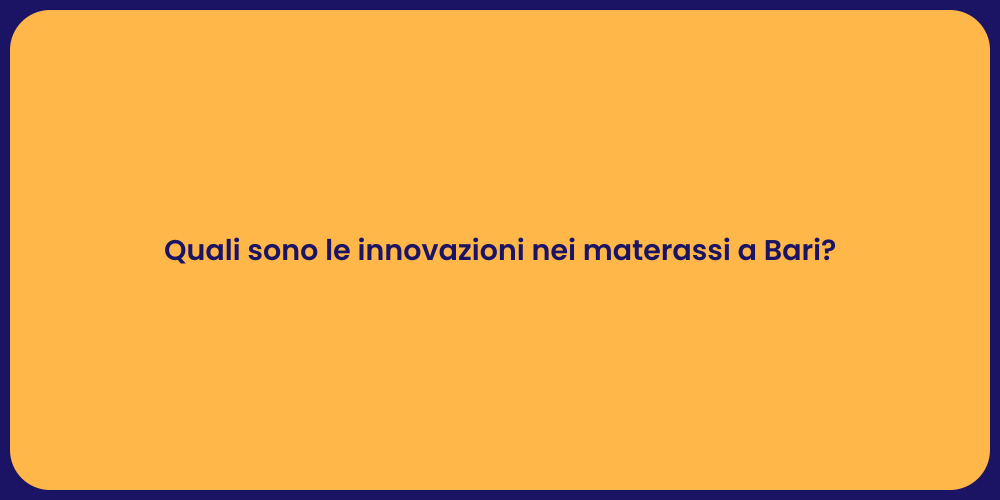 Quali sono le innovazioni nei materassi a Bari?